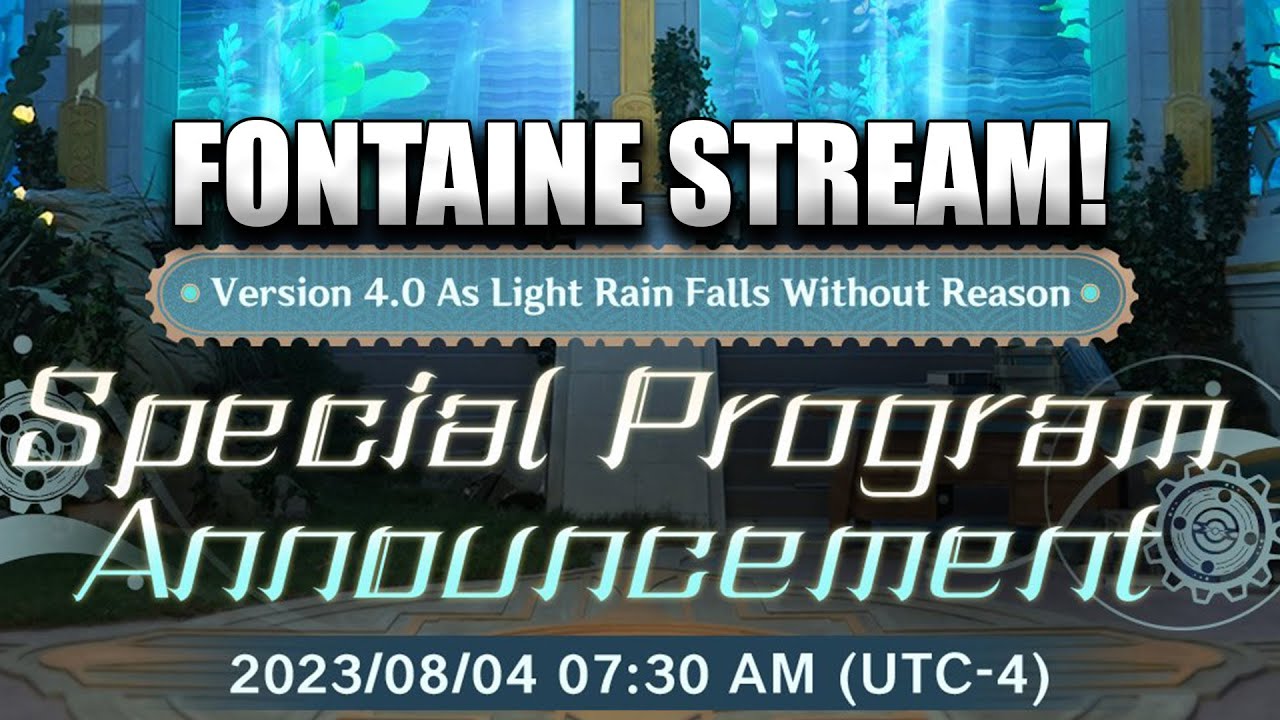 FONTAINE STREAM!

Version 4.0 As Light Rain Falls Without Reason

Special Program Announcement

2023/08/04 07:30 AM (UTC-4)